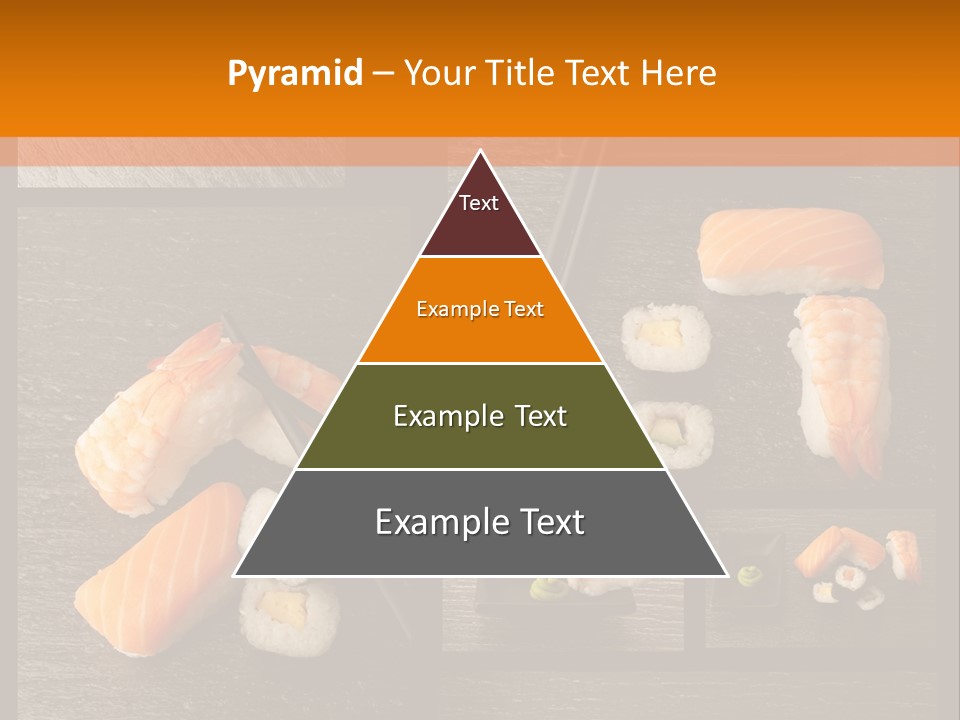 Pyramid – Your Title Text Here

Text

Example Text

Example Text

Example Text